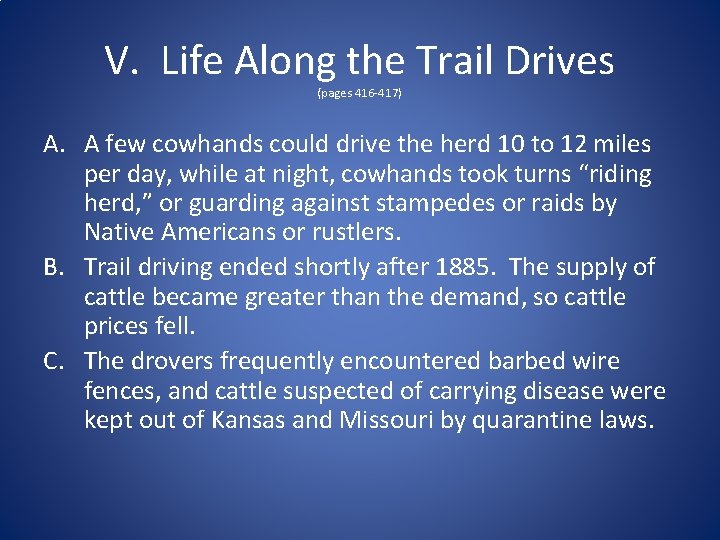 V. Life Along the Trail Drives
(pages 416-417)

A. A few cowhands could drive the herd 10 to 12 miles per day, while at night, cowhands took turns “riding herd,” or guarding against stampedes or raids by Native Americans or rustlers.

B. Trail driving ended shortly after 1885. The supply of cattle became greater than the demand, so cattle prices fell.

C. The drovers frequently encountered barbed wire fences, and cattle suspected of carrying disease were kept out of Kansas and Missouri by quarantine laws.